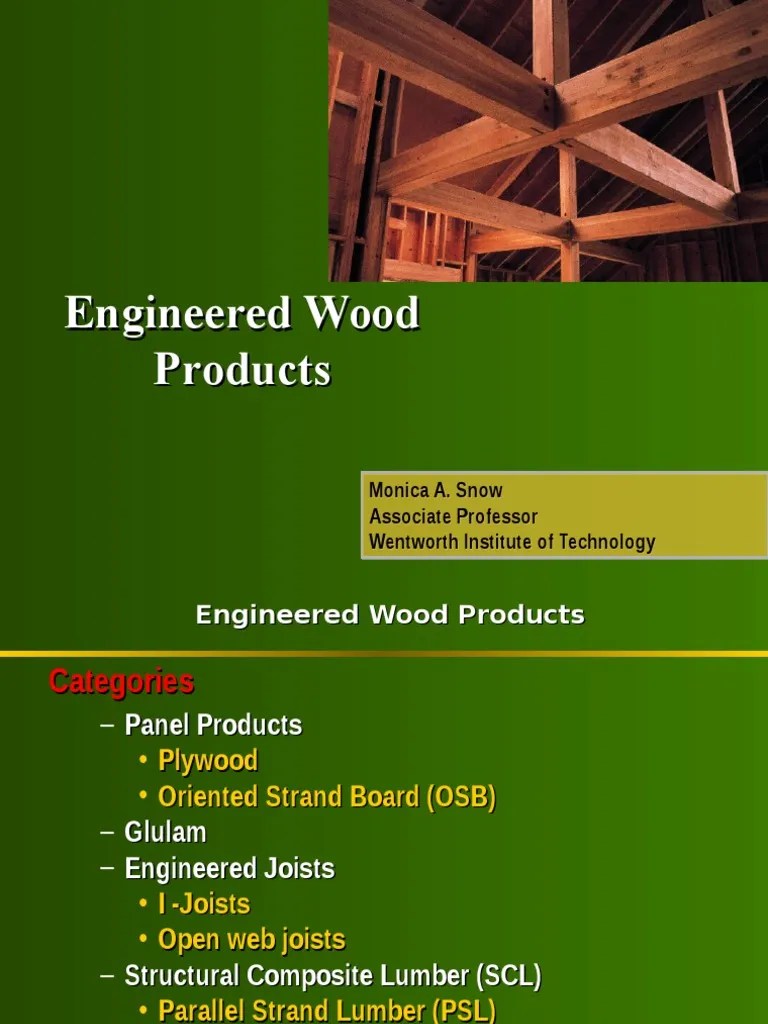 Engineered Wood Products

Monica A. Snow
Associate Professor
Wentworth Institute of Technology

Engineered Wood Products

Categories
– Panel Products
• Plywood
• Oriented Strand Board (OSB)
– Glulam
– Engineered Joists
• I -Joists
• Open web joists
– Structural Composite Lumber (SCL)
• Parallel Strand Lumber (PSL)